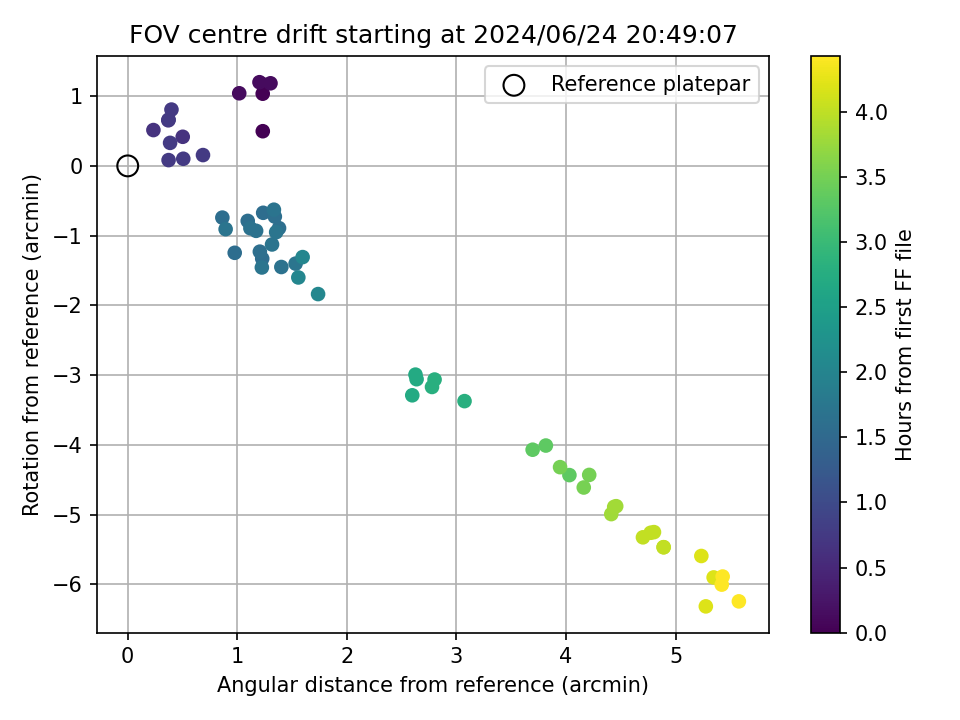 FOV centre drift starting at 2024/06/24 20:49:07

Reference platepar

Rotation from reference (arcmin)

1
0
−1
−2
−3
−4
−5
−6

0
1
2
3
4
5

Angular distance from reference (arcmin)

Hours from first FF file

4.0
3.5
3.0
2.5
2.0
1.5
1.0
0.5
0.0